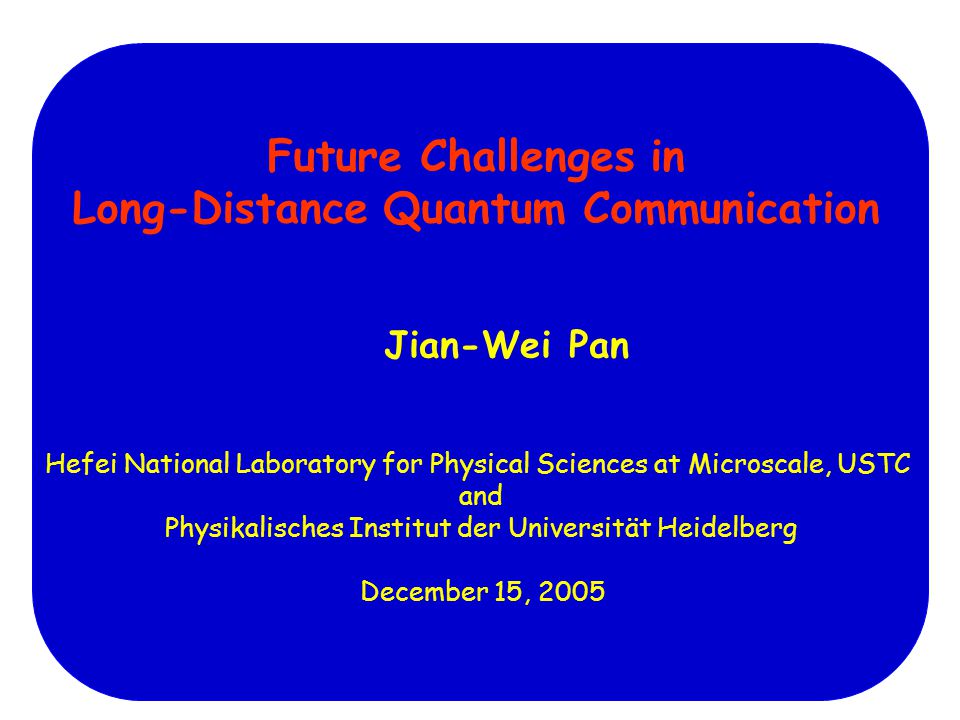 Future Challenges in
Long-Distance Quantum Communication

Jian-Wei Pan

Hefei National Laboratory for Physical Sciences at Microscale, USTC
and
Physikalisches Institut der Universität Heidelberg

December 15, 2005